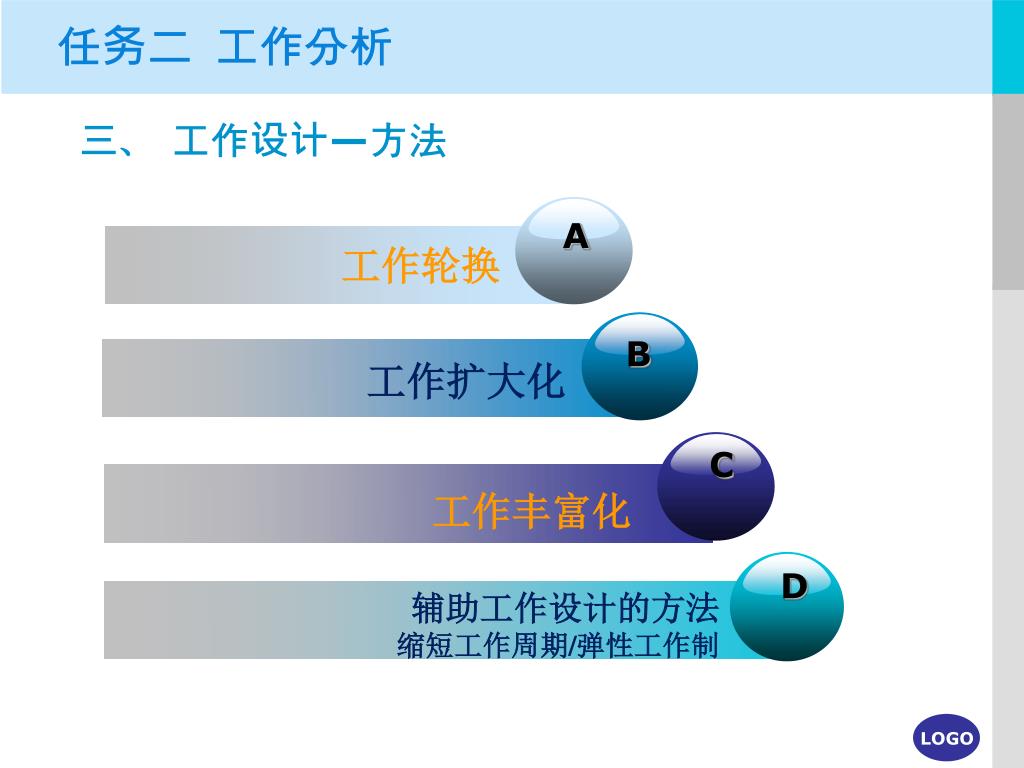 任务二 工作分析

三、 工作设计—方法

A
工作轮换

B
工作扩大化

C
工作丰富化

D
辅助工作设计的方法
缩短工作周期/弹性工作制

LOGO